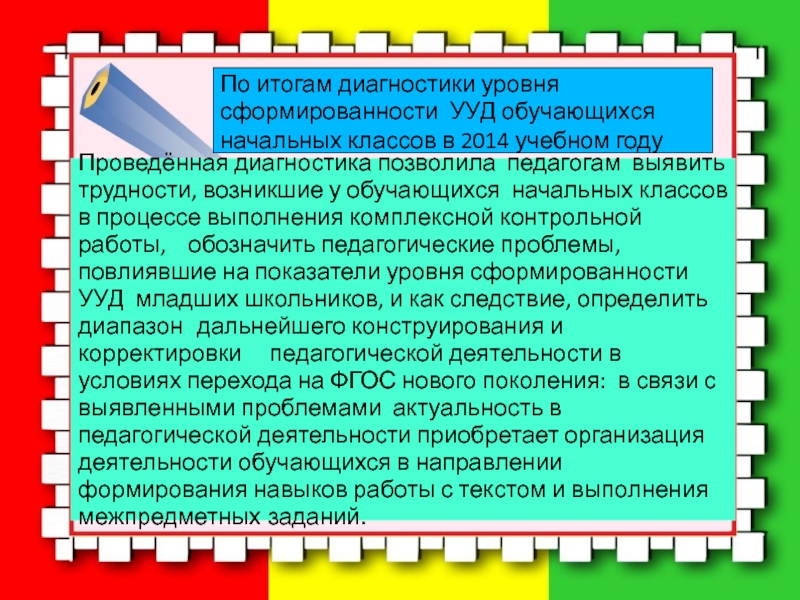 По итогам диагностики уровня сформированности УУД обучающихся начальных классов в 2014 учебном году

Проведённая диагностика позволила педагогам выявить трудности, возникшие у обучающихся начальных классов в процессе выполнения комплексной контрольной работы, обозначить педагогические проблемы, повлиявшие на показатели уровня сформированности УУД младших школьников, и как следствие, определить диапазон дальнейшего конструирования и корректировки педагогической деятельности в условиях перехода на ФГОС нового поколения: в связи с выявленными проблемами актуальность в педагогической деятельности приобретает организация деятельности обучающихся в направлении формирования навыков работы с текстом и выполнения межпредметных заданий.